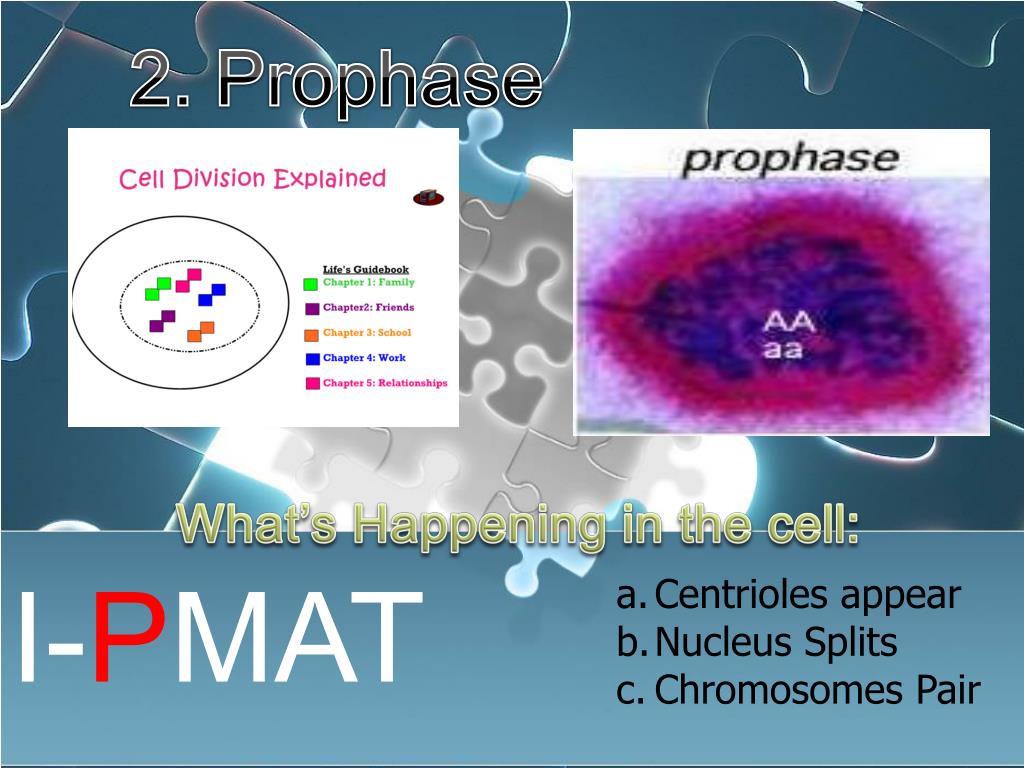 2. Prophase

Cell Division Explained

Life's Guidebook
Chapter 1: Family
Chapter2: Friends
Chapter 3: School
Chapter 4: Work
Chapter 5: Relationships

prophase

AA
aa

What's Happening in the cell:

I-PMAT

a. Centrioles appear
b. Nucleus Splits
c. Chromosomes Pair